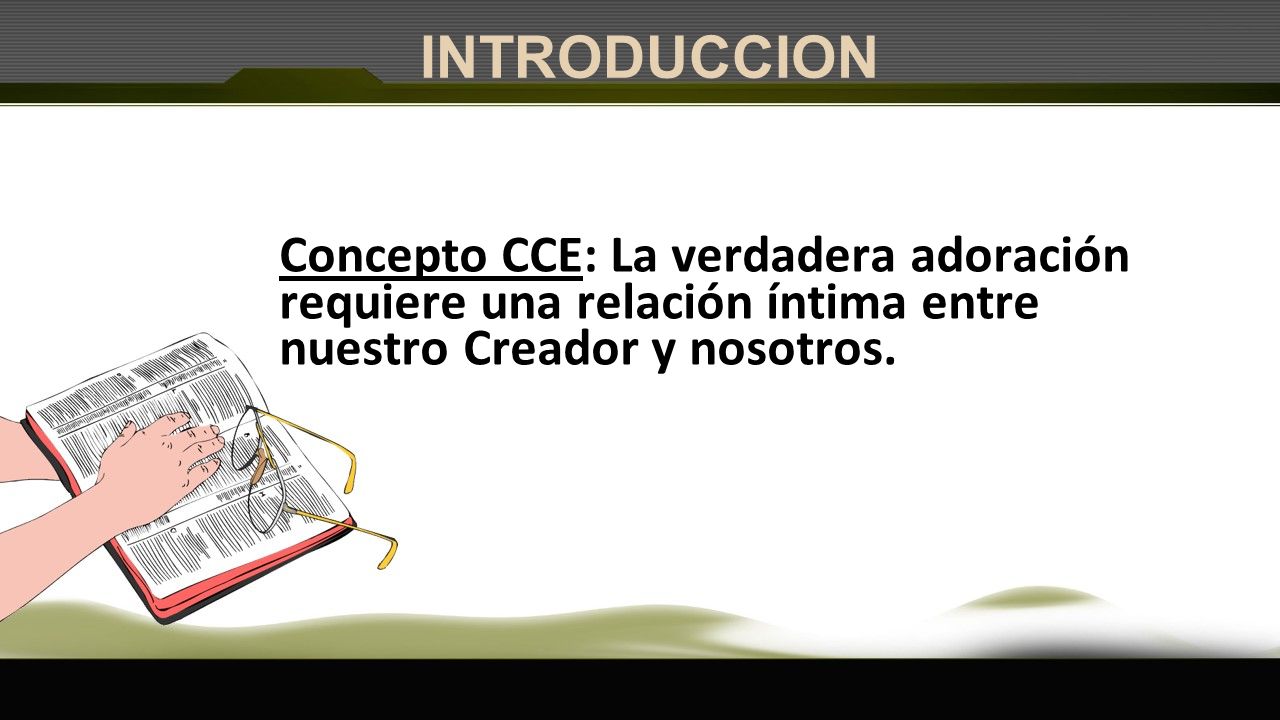 INTRODUCCION

Concepto CCE: La verdadera adoración requiere una relación íntima entre nuestro Creador y nosotros.